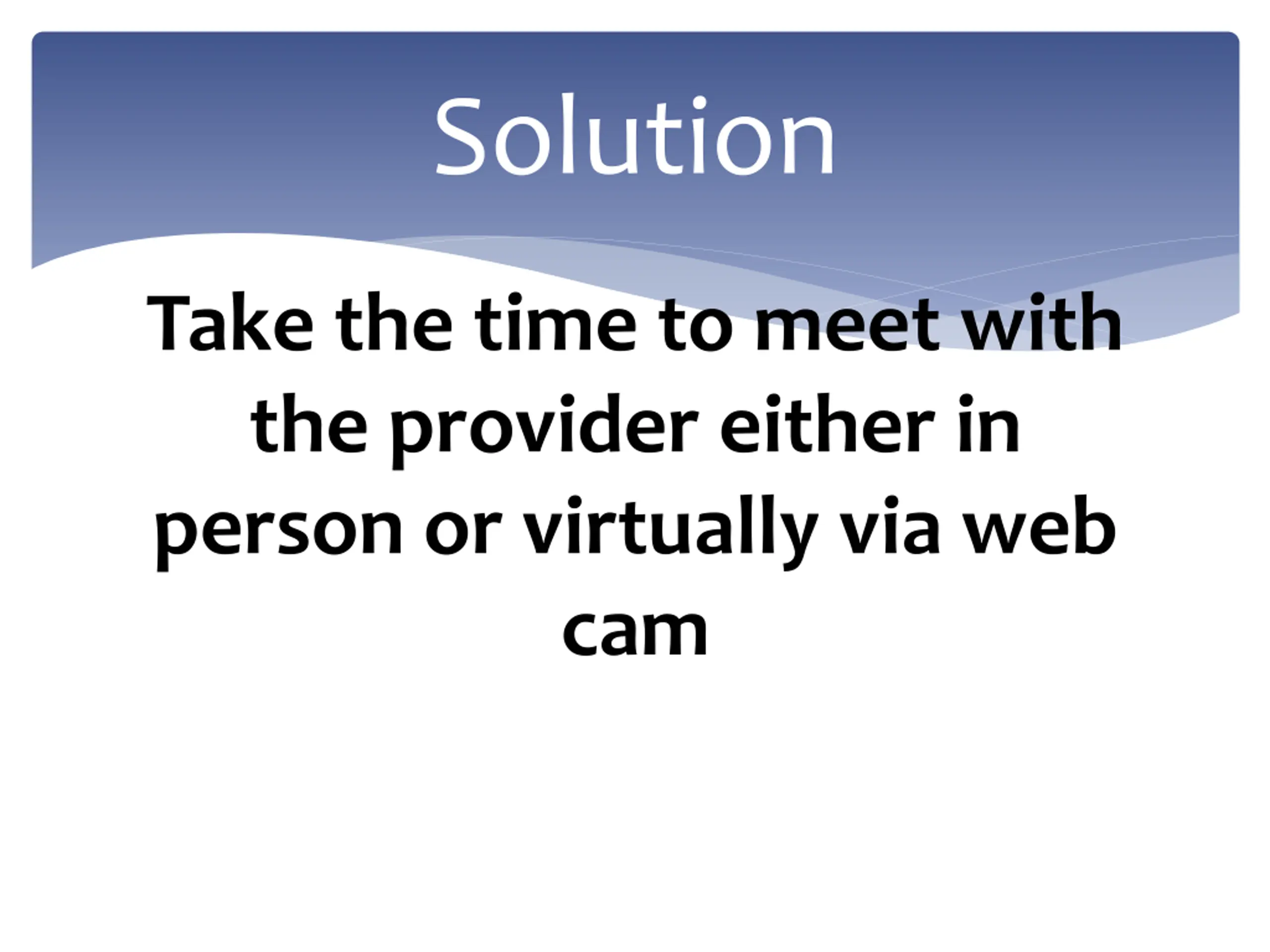 Solution

Take the time to meet with the provider either in person or virtually via web cam